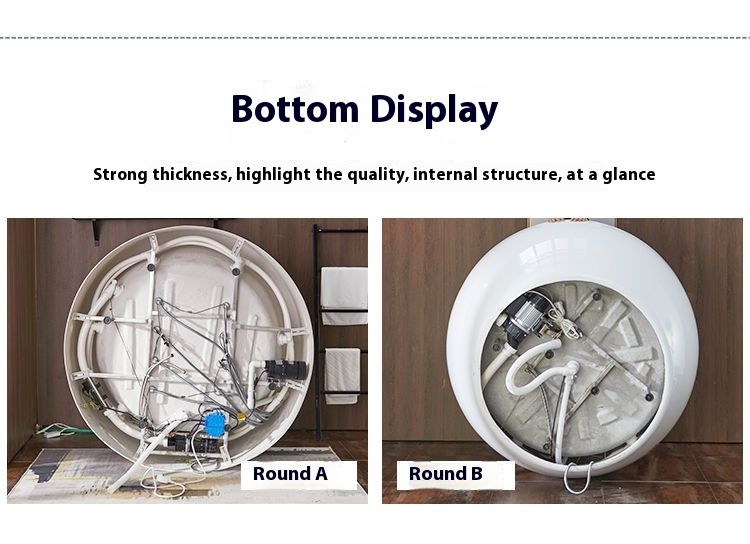 Bottom Display

Strong thickness, highlight the quality, internal structure, at a glance

Round A

Round B